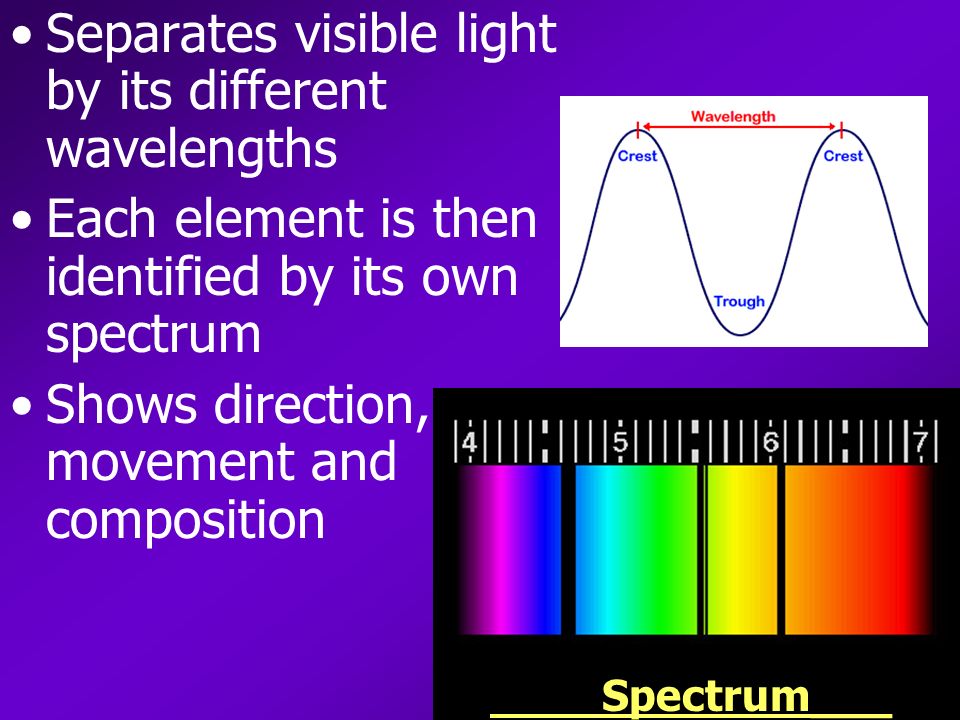 • Separates visible light by its different wavelengths

• Each element is then identified by its own spectrum

• Shows direction, movement and composition

Wavelength

Crest

Crest

Trough

4 5 6 7

Spectrum